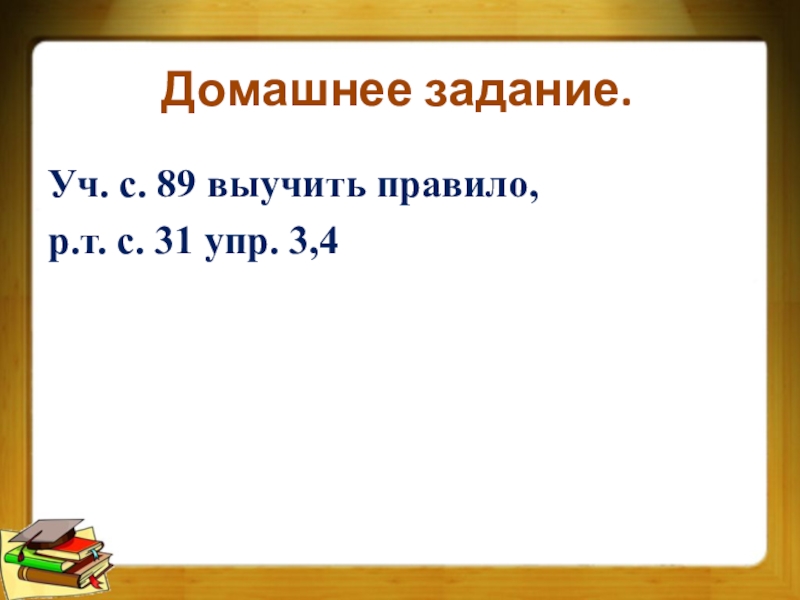 Домашнее задание.

Уч. с. 89 выучить правило,
р.т. с. 31 упр. 3,4